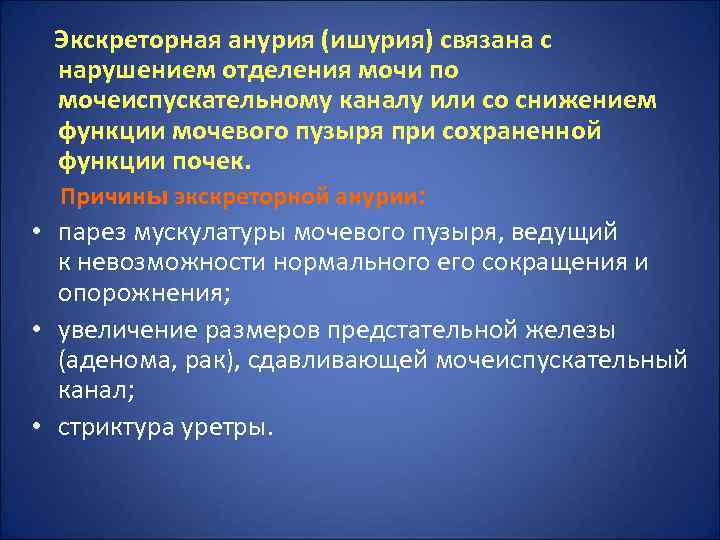 Экскреторная анурия (ишурия) связана с нарушением отделения мочи по мочеиспускательному каналу или со снижением функции мочевого пузыря при сохраненной функции почек.

Причины экскреторной анурии:

• парез мускулатуры мочевого пузыря, ведущий к невозможности нормального его сокращения и опорожнения;
• увеличение размеров предстательной железы (аденома, рак), сдавливающей мочеиспускательный канал;
• стриктура уретры.